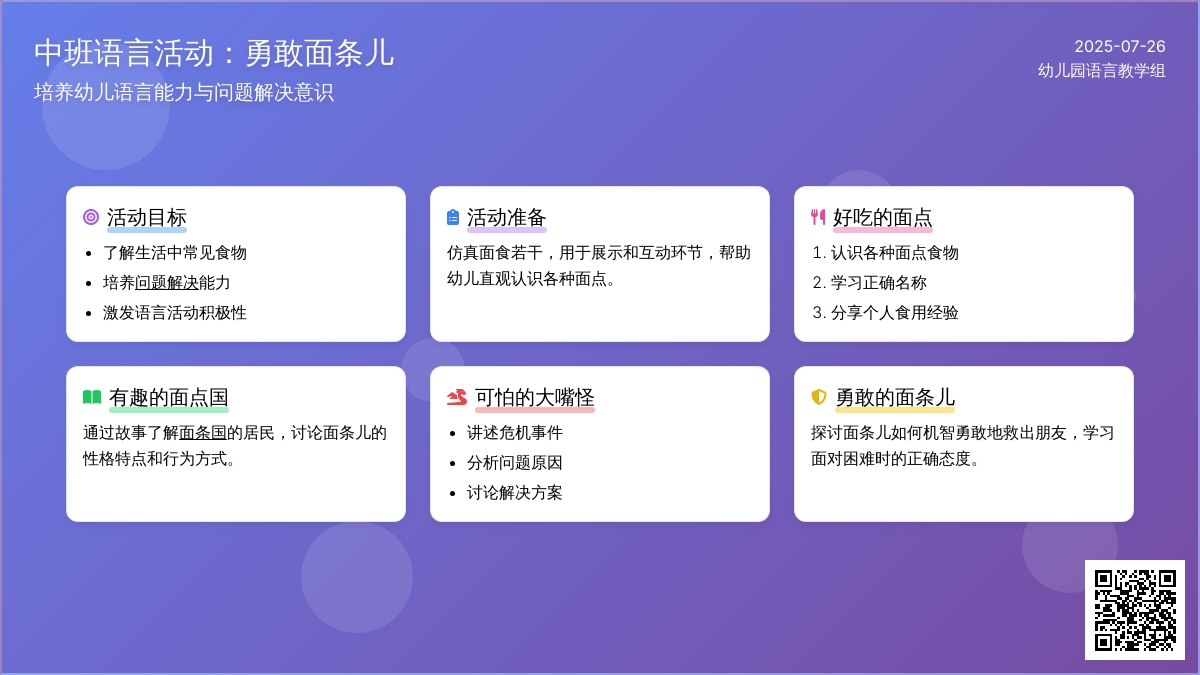 中班语言活动：勇敢面条儿

培养幼儿语言能力与问题解决意识

2025-07-26

幼儿园语言教学组

活动目标

- 了解生活中常见食物
- 培养问题解决能力
- 激发语言活动积极性

活动准备

仿真面食若干，用于展示和互动环节，帮助幼儿直观认识各种面点。

好吃的面点

1. 认识各种面点食物
2. 学习正确名称
3. 分享个人食用经验

有趣的面点国

通过故事了解面条国的居民，讨论面条儿的性格特点和行为方式。

可怕的大嘴怪

- 讲述危机事件
- 分析问题原因
- 讨论解决方案

勇敢的面条儿

探讨面条儿如何机智勇敢地救出朋友，学习面对困难时的正确态度。